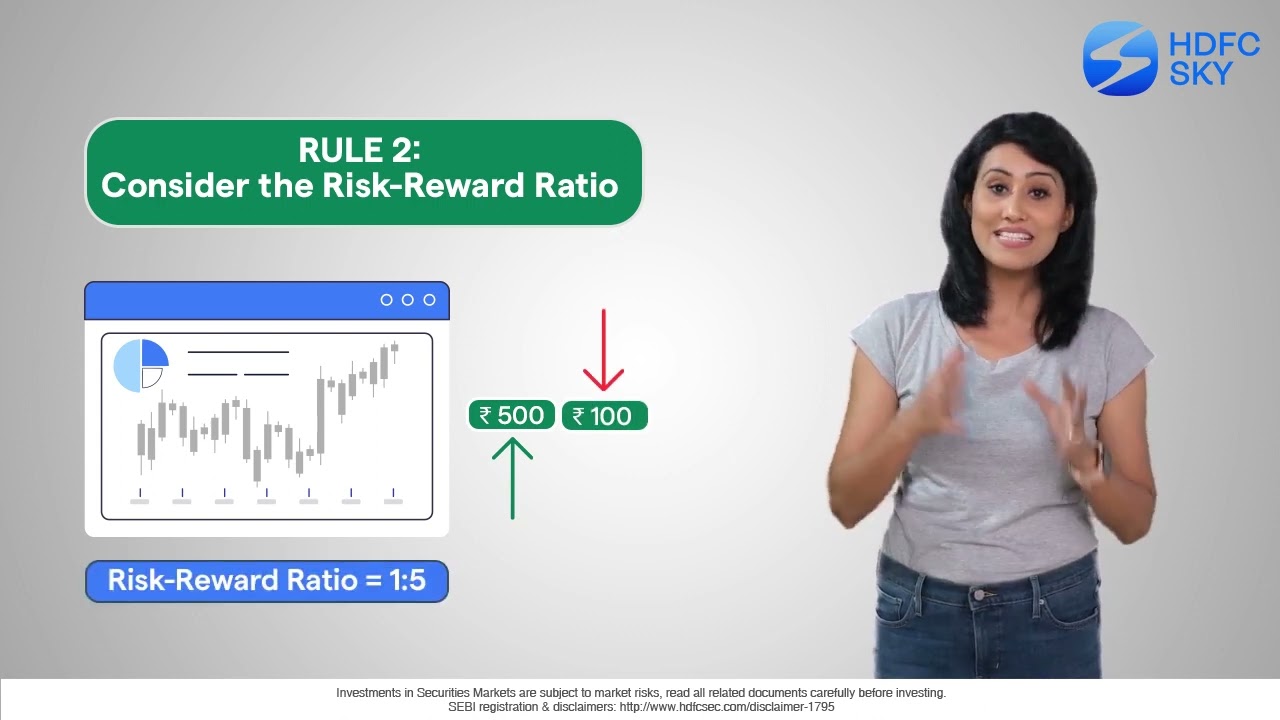 HDFC SKY

RULE 2:
Consider the Risk-Reward Ratio

₹ 500 ₹ 100

Risk-Reward Ratio = 1:5

Investments in Securities Markets are subject to market risks, read all related documents carefully before investing.
SEBI registration & disclaimers: http://www.hdfcsec.com/disclaimer-1795